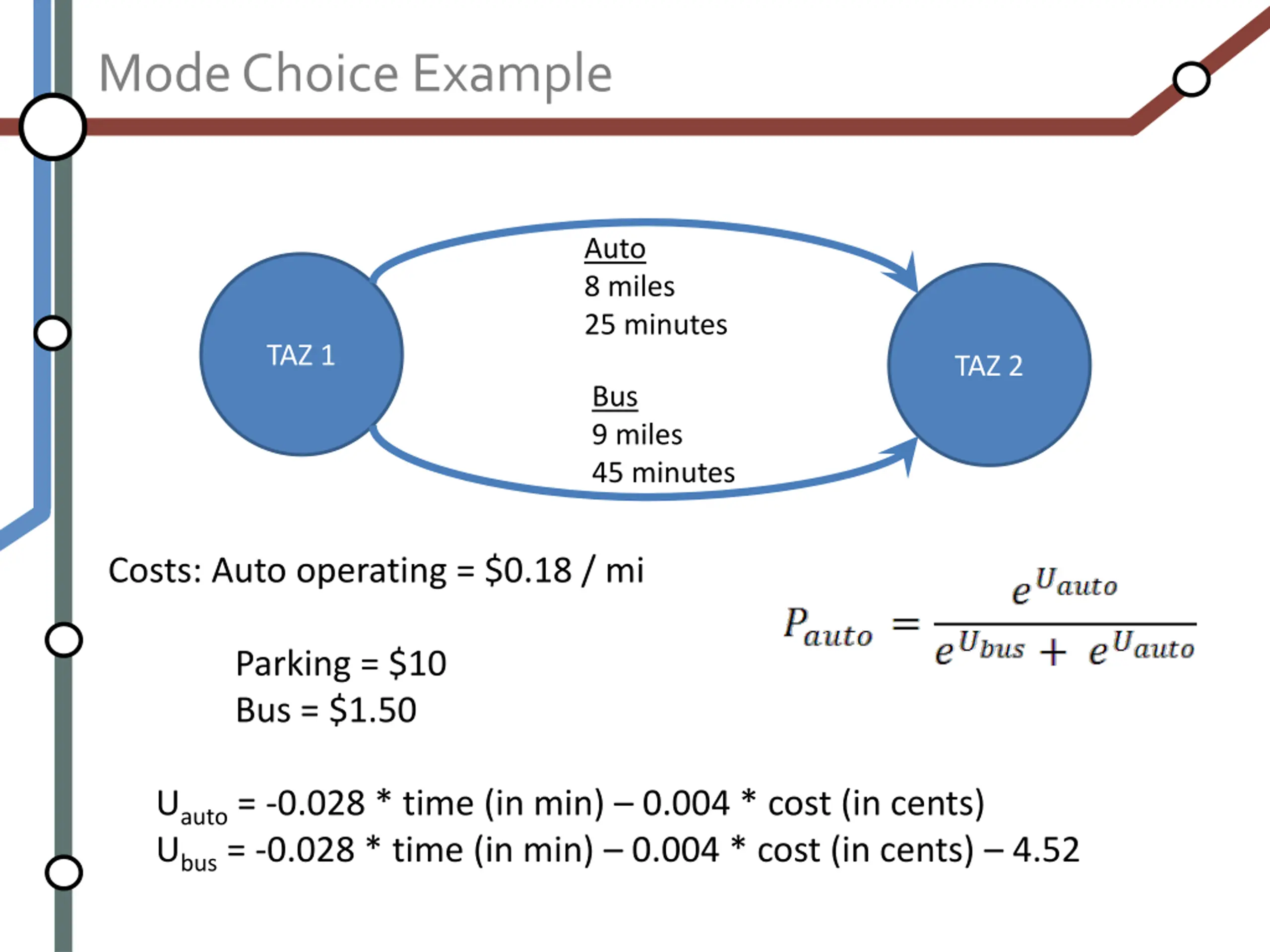 Mode Choice Example

TAZ 1

Auto
8 miles
25 minutes

Bus
9 miles
45 minutes

TAZ 2

Costs: Auto operating = \$0.18 / mi

Parking = \$10
Bus = \$1.50

$P_{auto} = \frac{e^{U_{auto}}}{e^{U_{bus}} + e^{U_{auto}}}$

$U_{auto}$ = -0.028 * time (in min) – 0.004 * cost (in cents)
$U_{bus}$ = -0.028 * time (in min) – 0.004 * cost (in cents) – 4.52